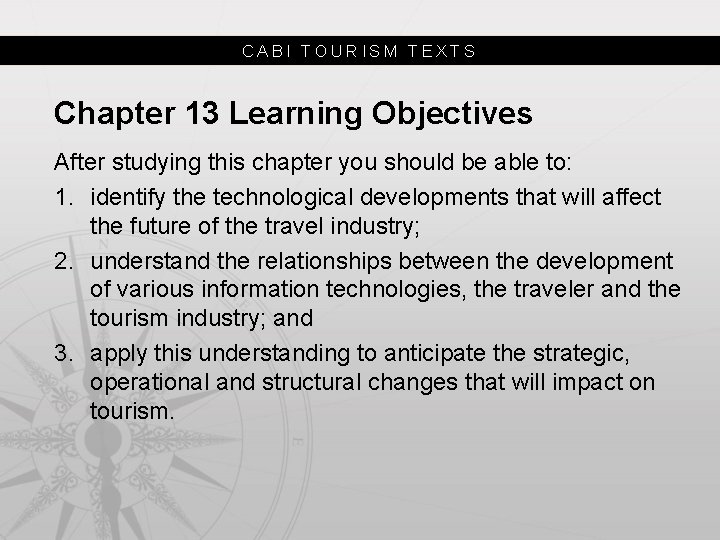 CABI TOURISM TEXTS

Chapter 13 Learning Objectives

After studying this chapter you should be able to:

1. identify the technological developments that will affect the future of the travel industry;

2. understand the relationships between the development of various information technologies, the traveler and the tourism industry; and

3. apply this understanding to anticipate the strategic, operational and structural changes that will impact on tourism.